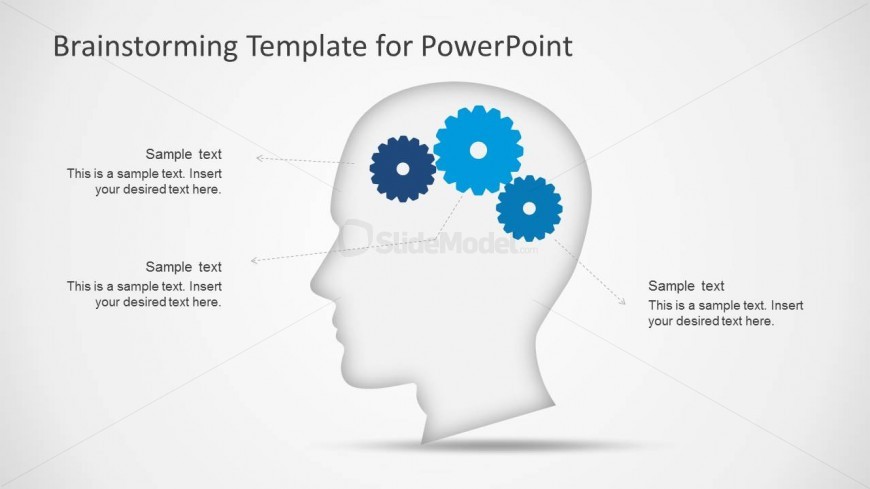 Brainstorming Template for PowerPoint

Sample text
This is a sample text. Insert your desired text here.

Sample text
This is a sample text. Insert your desired text here.

SlideModel.com

Sample text
This is a sample text. Insert your desired text here.